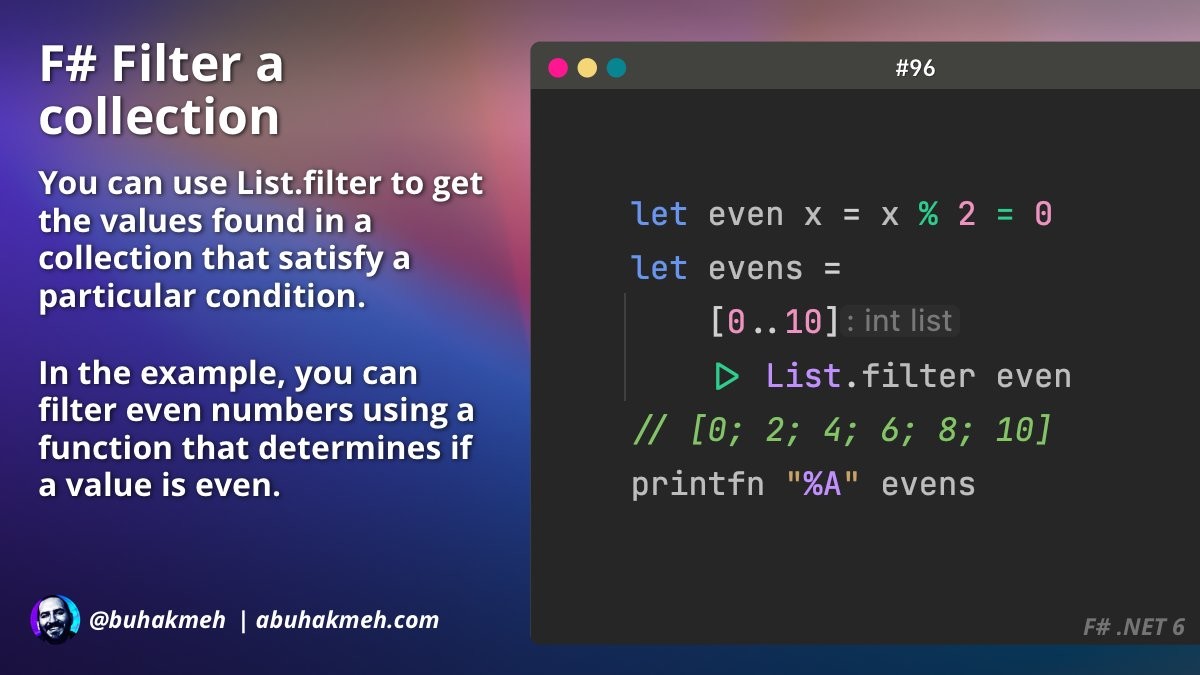 F# Filter a collection

You can use List.filter to get the values found in a collection that satisfy a particular condition.

In the example, you can filter even numbers using a function that determines if a value is even.

@buhakmeh | abuhakmeh.com

#96

let even x = x % 2 = 0
let evens =
    [0..10] : int list
    ▷ List.filter even
// [0; 2; 4; 6; 8; 10]
printfn "%A" evens

F# .NET 6